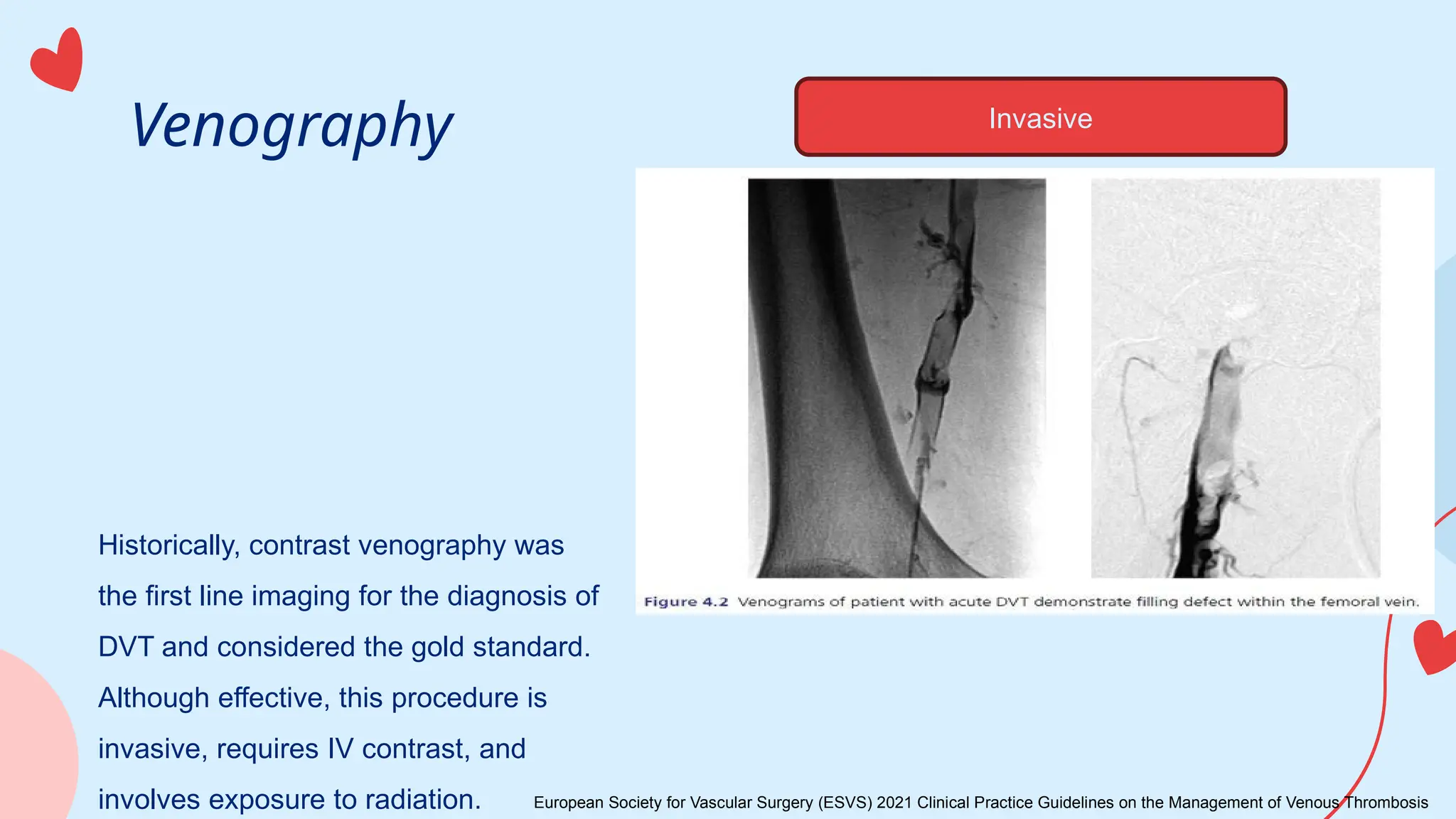 Venography

Invasive

Figure 4.2 Venograms of patient with acute DVT demonstrate filling defect within the femoral vein.

Historically, contrast venography was the first line imaging for the diagnosis of DVT and considered the gold standard. Although effective, this procedure is invasive, requires IV contrast, and involves exposure to radiation.

European Society for Vascular Surgery (ESVS) 2021 Clinical Practice Guidelines on the Management of Venous Thrombosis